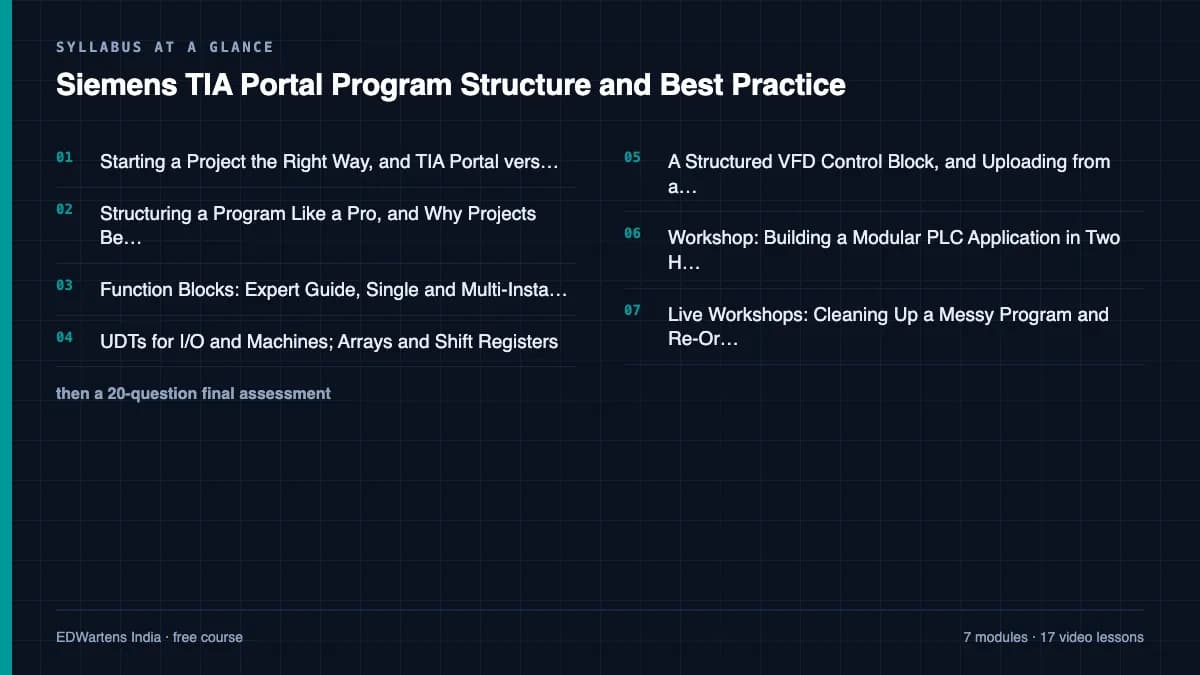 SYLLABUS AT A GLANCE

Siemens TIA Portal Program Structure and Best Practice

01 Starting a Project the Right Way, and TIA Portal vers…

02 Structuring a Program Like a Pro, and Why Projects Be…

03 Function Blocks: Expert Guide, Single and Multi-Insta…

04 UDTs for I/O and Machines; Arrays and Shift Registers

then a 20-question final assessment

05 A Structured VFD Control Block, and Uploading from a…

06 Workshop: Building a Modular PLC Application in Two H…

07 Live Workshops: Cleaning Up a Messy Program and Re-Or…

EDWartens India · free course

7 modules · 17 video lessons